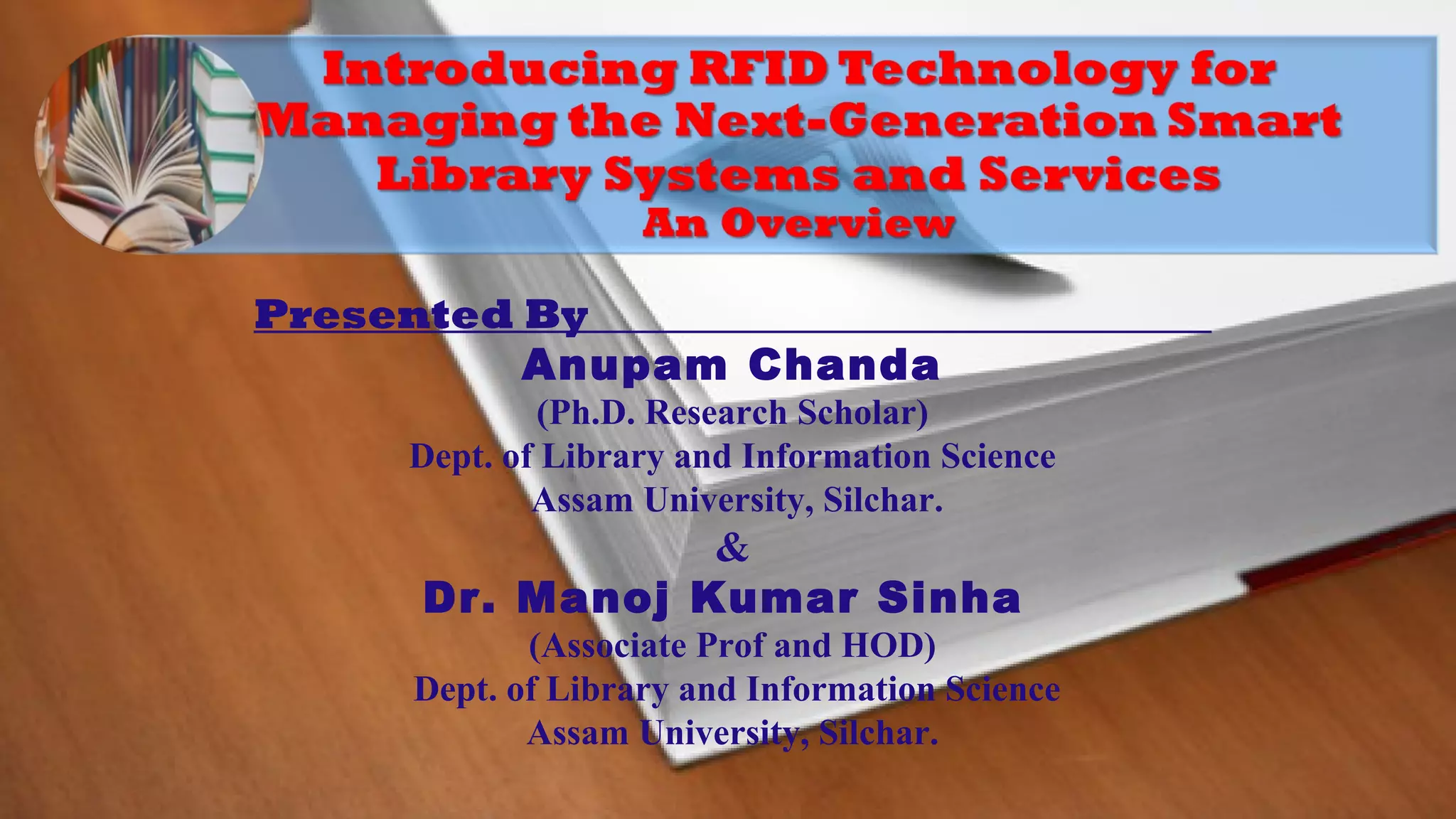 Introducing RFID Technology for Managing the Next-Generation Smart Library Systems and Services
An Overview

Presented By
Anupam Chanda
(Ph.D. Research Scholar)
Dept. of Library and Information Science
Assam University, Silchar.
&
Dr. Manoj Kumar Sinha
(Associate Prof and HOD)
Dept. of Library and Information Science
Assam University, Silchar.